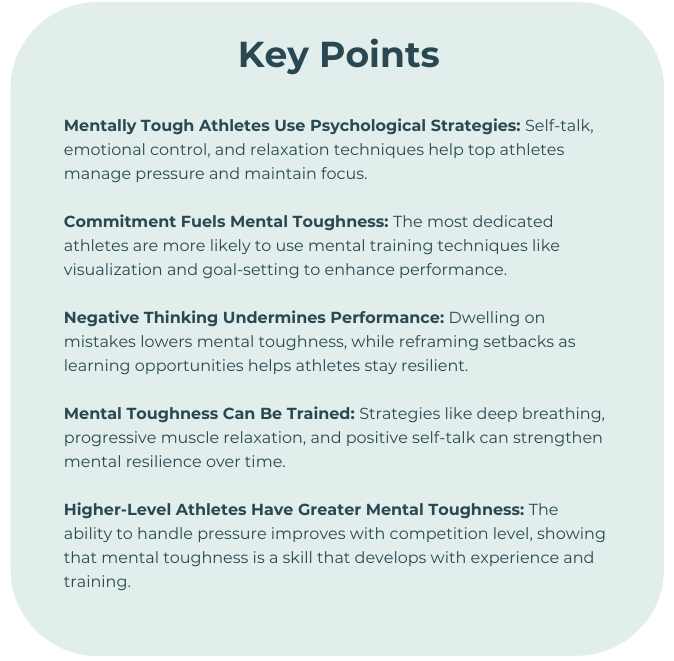 Key Points

Mentally Tough Athletes Use Psychological Strategies: Self-talk, emotional control, and relaxation techniques help top athletes manage pressure and maintain focus.

Commitment Fuels Mental Toughness: The most dedicated athletes are more likely to use mental training techniques like visualization and goal-setting to enhance performance.

Negative Thinking Undermines Performance: Dwelling on mistakes lowers mental toughness, while reframing setbacks as learning opportunities helps athletes stay resilient.

Mental Toughness Can Be Trained: Strategies like deep breathing, progressive muscle relaxation, and positive self-talk can strengthen mental resilience over time.

Higher-Level Athletes Have Greater Mental Toughness: The ability to handle pressure improves with competition level, showing that mental toughness is a skill that develops with experience and training.